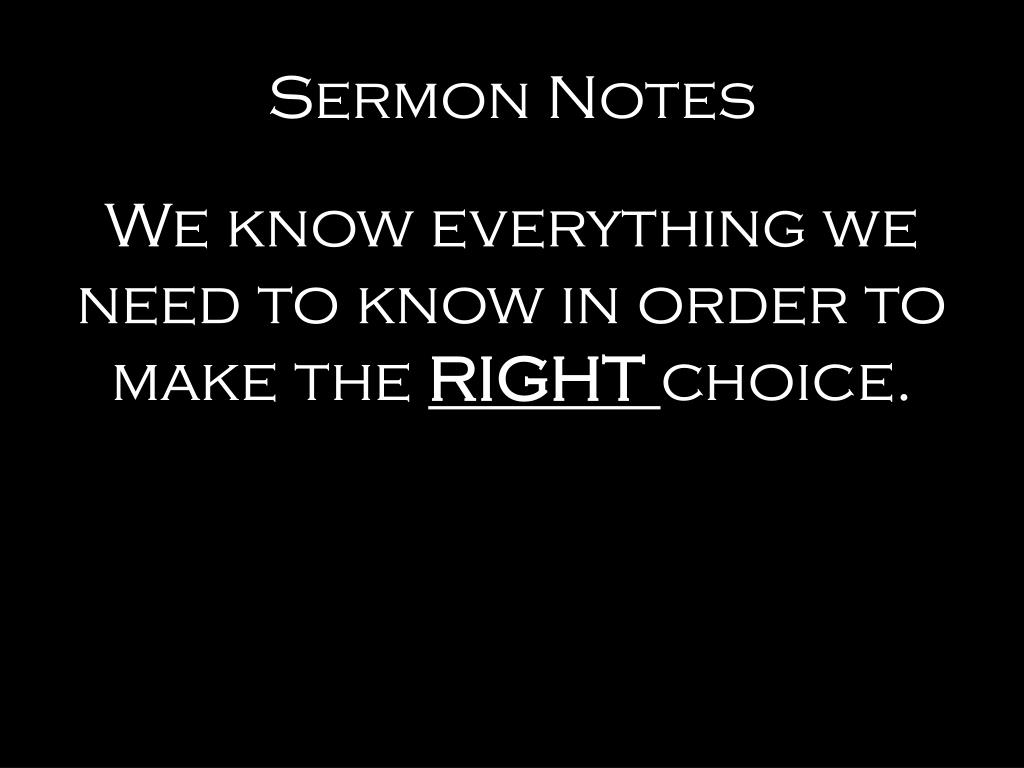 Sermon Notes

We know everything we need to know in order to make the RIGHT choice.